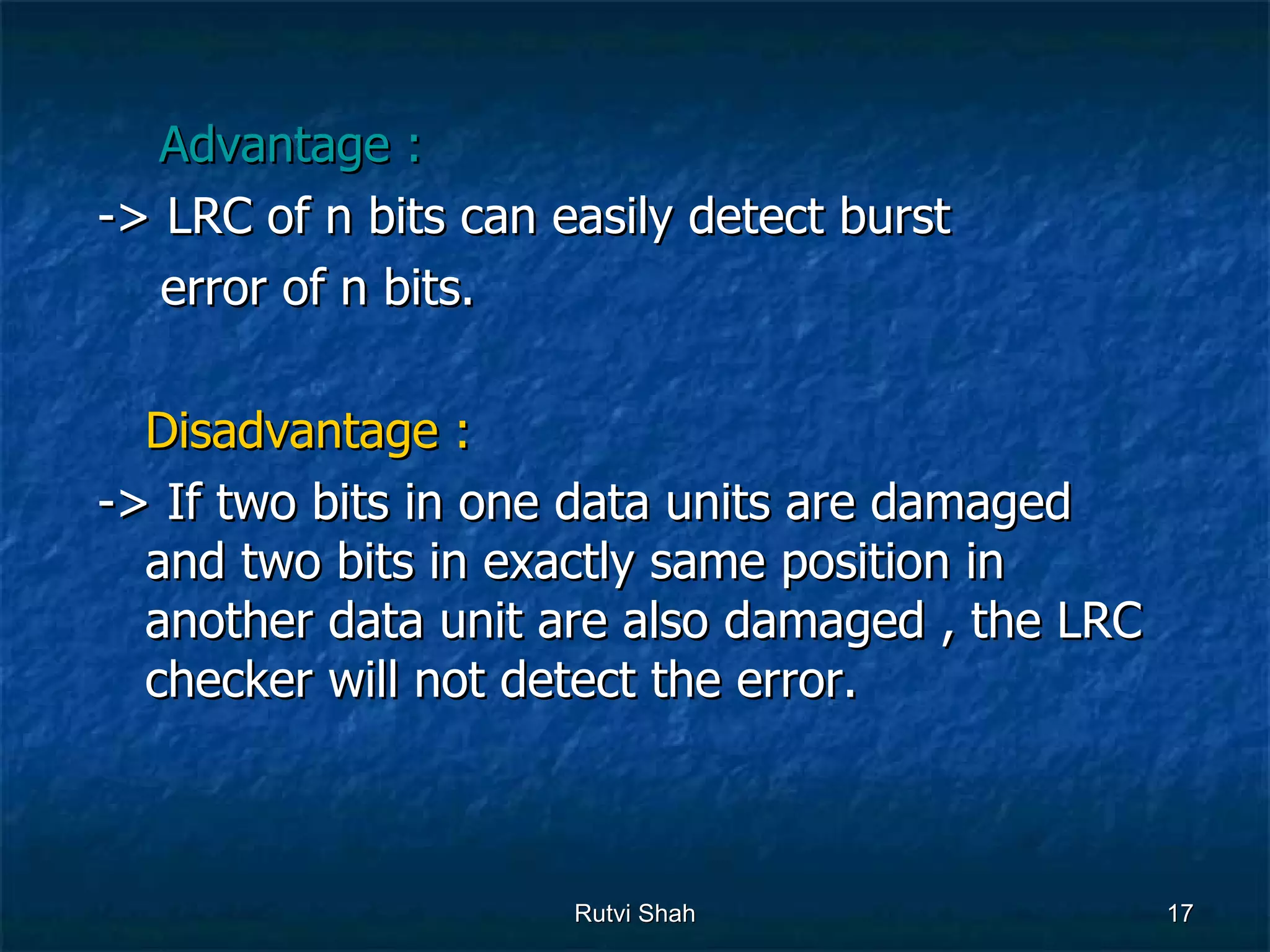 Advantage :

-> LRC of n bits can easily detect burst error of n bits.

Disadvantage :

-> If two bits in one data units are damaged and two bits in exactly same position in another data unit are also damaged , the LRC checker will not detect the error.

Rutvi Shah

17